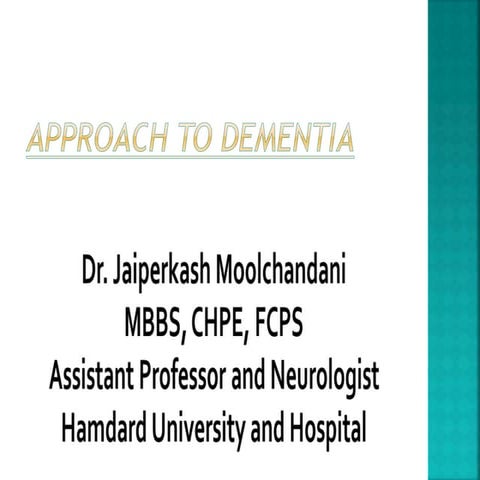 APPROACH TO DEMENTIA

Dr. Jaiperkash Moolchandani
MBBS, CHPE, FCPS
Assistant Professor and Neurologist
Hamdard University and Hospital